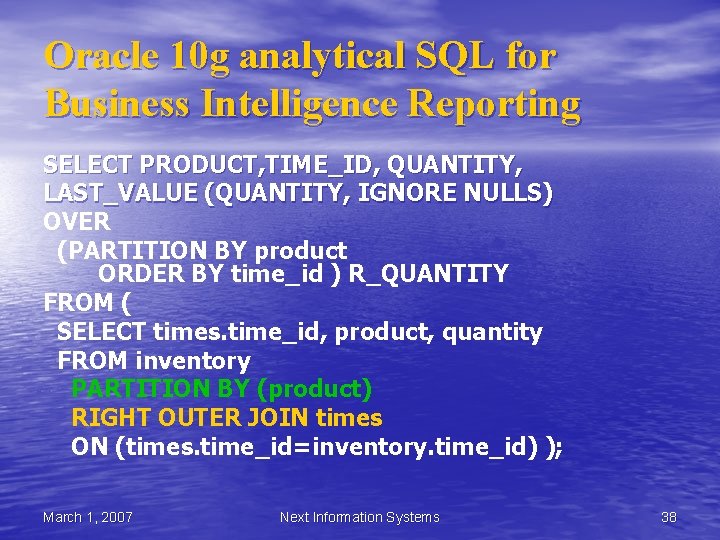 Oracle 10g analytical SQL for Business Intelligence Reporting

SELECT PRODUCT,TIME_ID, QUANTITY,
LAST_VALUE (QUANTITY, IGNORE NULLS)
OVER
(PARTITION BY product
ORDER BY time_id ) R_QUANTITY
FROM (
SELECT times.time_id, product, quantity
FROM inventory
PARTITION BY (product)
RIGHT OUTER JOIN times
ON (times.time_id=inventory.time_id) );

March 1, 2007 Next Information Systems 38